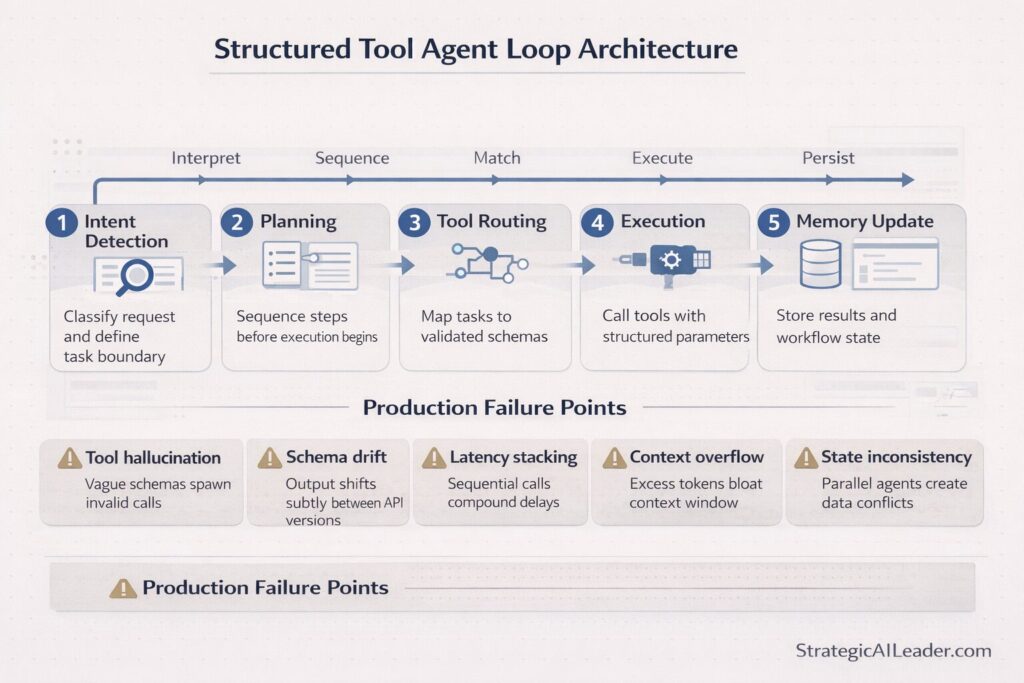 Structured Tool Agent Loop Architecture

Interpret Sequence Match Execute Persist

1 Intent Detection
Classify request and define task boundary

2 Planning
Sequence steps before execution begins

3 Tool Routing
Map tasks to validated schemas

4 Execution
Call tools with structured parameters

5 Memory Update
Store results and workflow state

Production Failure Points

Tool hallucination
Vague schemas spawn invalid calls

Schema drift
Output shifts subtly between API versions

Latency stacking
Sequential calls compound delays

Context overflow
Excess tokens bloat context window

State inconsistency
Parallel agents create data conflicts

Production Failure Points

StrategicAILeader.com